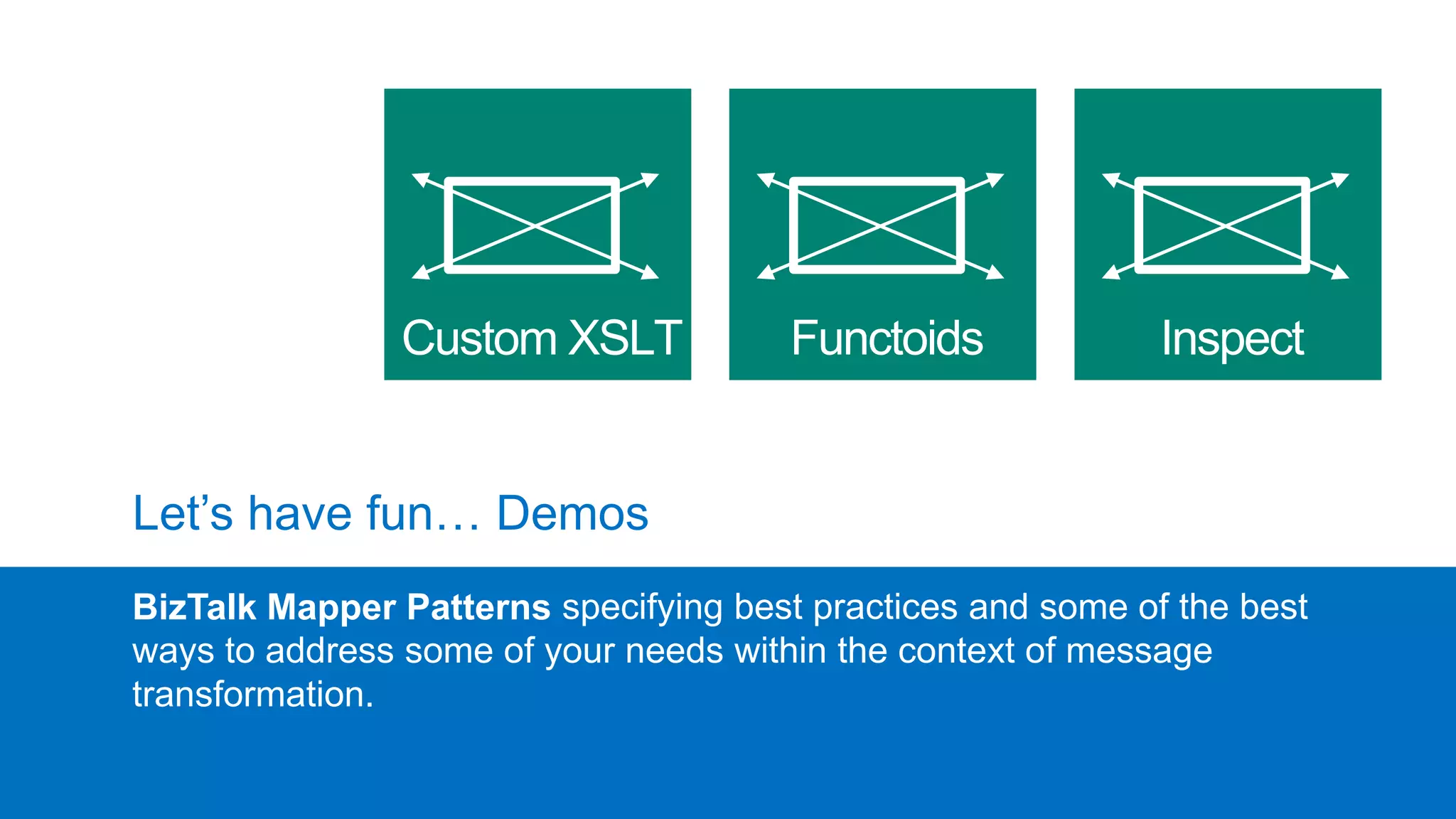 Custom XSLT

Functoids

Inspect

Let’s have fun… Demos

BizTalk Mapper Patterns specifying best practices and some of the best ways to address some of your needs within the context of message transformation.